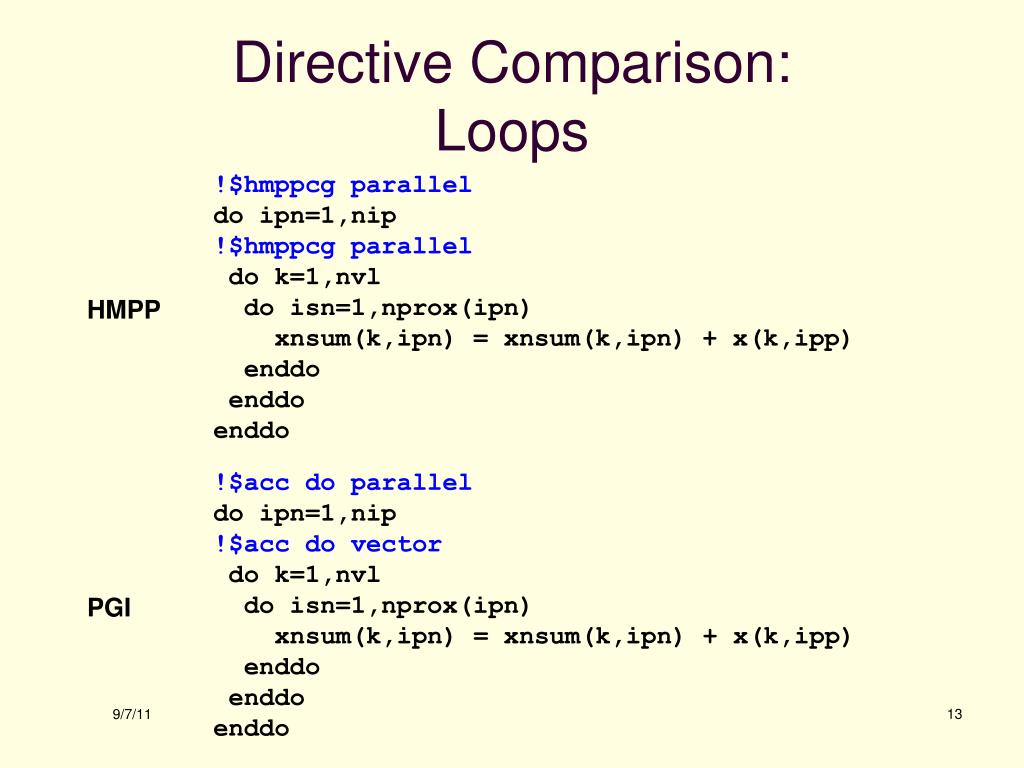 Directive Comparison: Loops

HMPP

!$hmppcg parallel
do ipn=1,nip
!$hmppcg parallel
 do k=1,nvl
  do isn=1,nprox(ipn)
   xnsum(k,ipn) = xnsum(k,ipn) + x(k,ipp)
  enddo
 enddo
enddo

PGI

!$acc do parallel
do ipn=1,nip
!$acc do vector
 do k=1,nvl
  do isn=1,nprox(ipn)
   xnsum(k,ipn) = xnsum(k,ipn) + x(k,ipp)
  enddo
 enddo
enddo

9/7/11

13